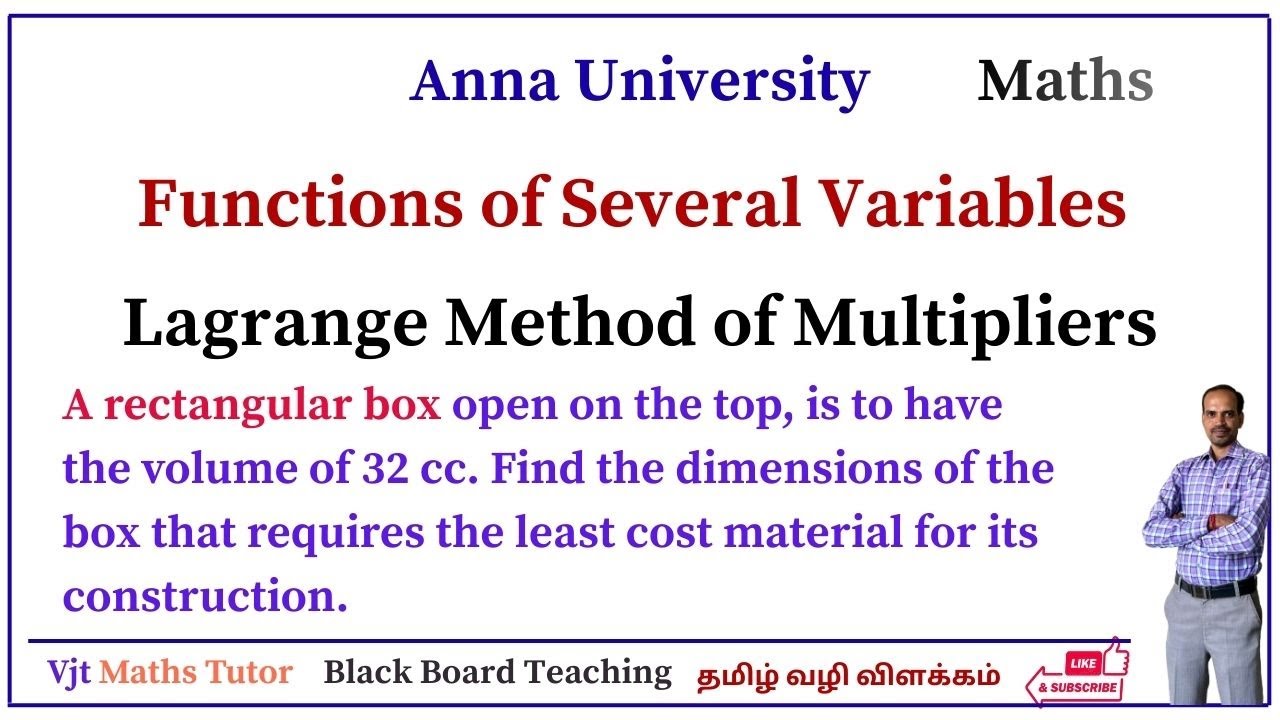 Anna University Maths

Functions of Several Variables

Lagrange Method of Multipliers

A rectangular box open on the top, is to have the volume of 32 cc. Find the dimensions of the box that requires the least cost material for its construction.

Vjt Maths Tutor Black Board Teaching தமிழ் வழி விளக்கம்

LIKE & SUBSCRIBE